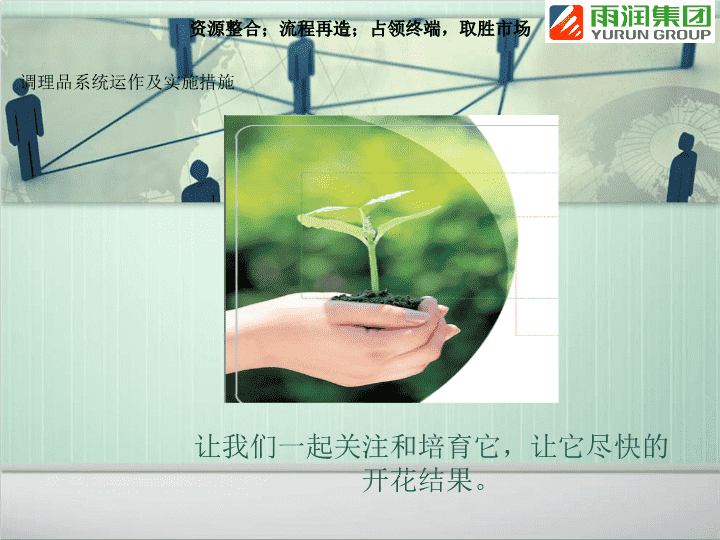 资源整合；流程再造；占领终端，取胜市场

雨润集团
YURUN GROUP

调理品系统运作及实施措施

让我们一起关注和培育它，让它尽快的开花结果。